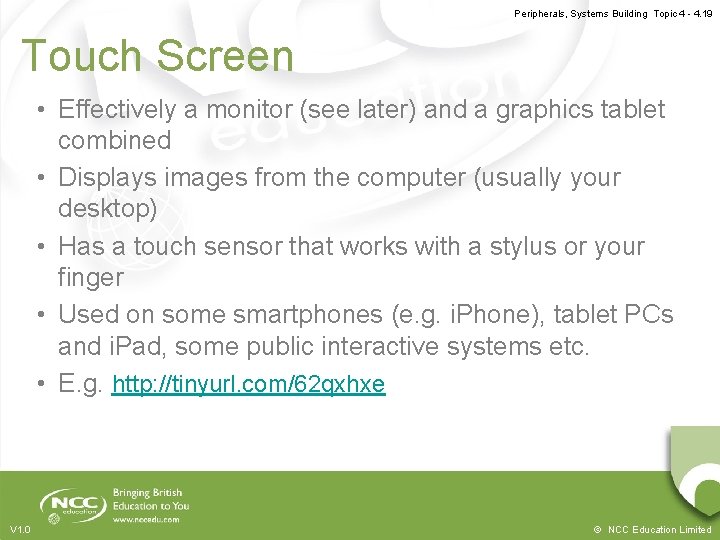 Peripherals, Systems Building Topic 4 - 4.19

Touch Screen

• Effectively a monitor (see later) and a graphics tablet combined
• Displays images from the computer (usually your desktop)
• Has a touch sensor that works with a stylus or your finger
• Used on some smartphones (e.g. iPhone), tablet PCs and iPad, some public interactive systems etc.
• E.g. http://tinyurl.com/62qxhxe

NCC education
Bringing British Education to You
www.nccedu.com

V1.0

© NCC Education Limited